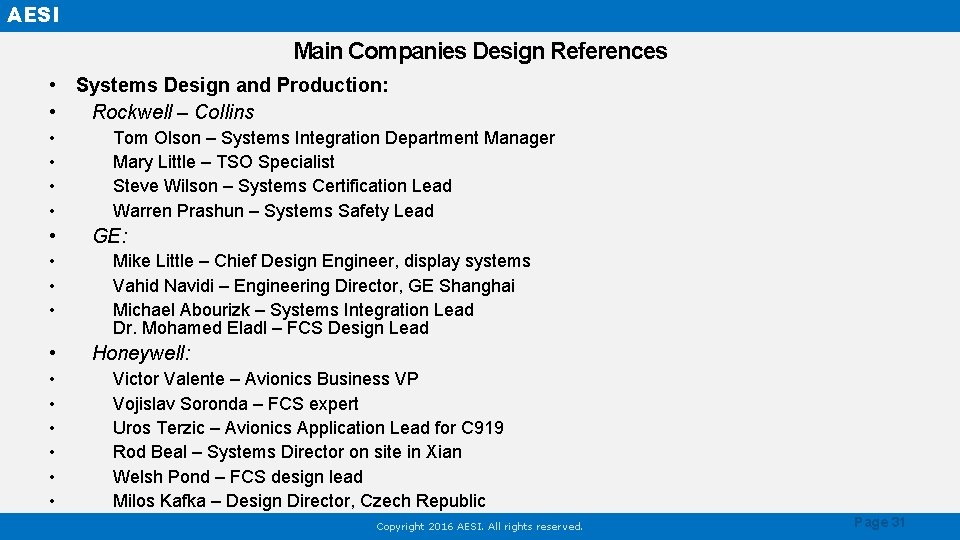 AESI

Main Companies Design References

• Systems Design and Production:
• Rockwell – Collins
• Tom Olson – Systems Integration Department Manager
• Mary Little – TSO Specialist
• Steve Wilson – Systems Certification Lead
• Warren Prashun – Systems Safety Lead
• GE:
• Mike Little – Chief Design Engineer, display systems
• Vahid Navidi – Engineering Director, GE Shanghai
• Michael Abourizk – Systems Integration Lead
Dr. Mohamed Eladl – FCS Design Lead
• Honeywell:
• Victor Valente – Avionics Business VP
• Vojislav Soronda – FCS expert
• Uros Terzic – Avionics Application Lead for C919
• Rod Beal – Systems Director on site in Xian
• Welsh Pond – FCS design lead
• Milos Kafka – Design Director, Czech Republic

Copyright 2016 AESI. All rights reserved.

Page 31